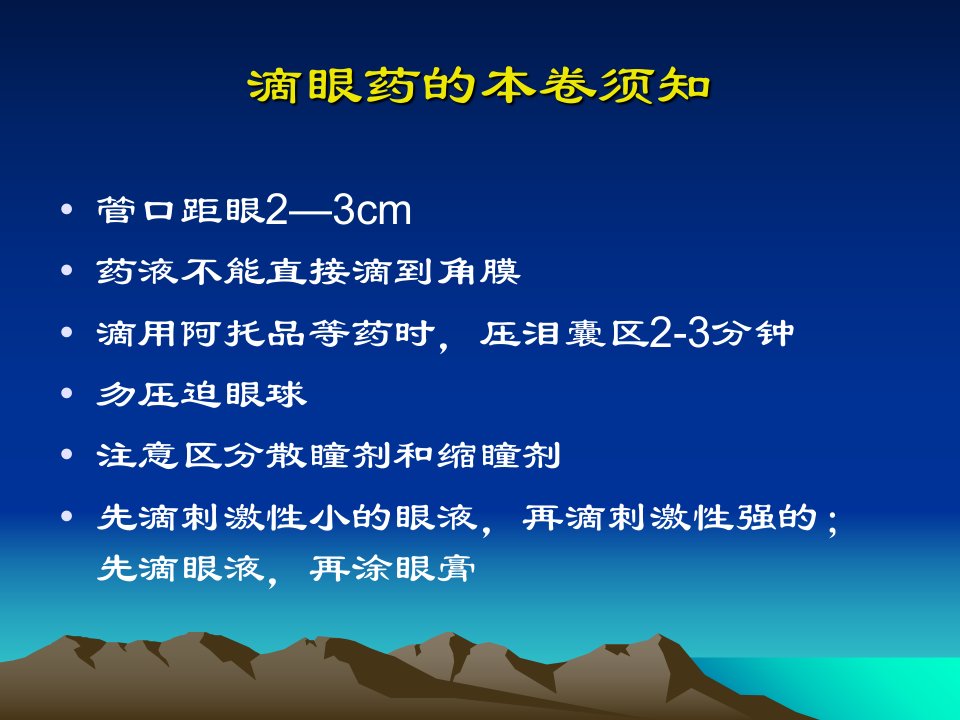 滴眼药的本卷须知

• 管口距眼2—3cm
• 药液不能直接滴到角膜
• 滴用阿托品等药时，压泪囊区2-3分钟
• 勿压迫眼球
• 注意区分散瞳剂和缩瞳剂
• 先滴刺激性小的眼液，再滴刺激性强的；先滴眼液，再涂眼膏